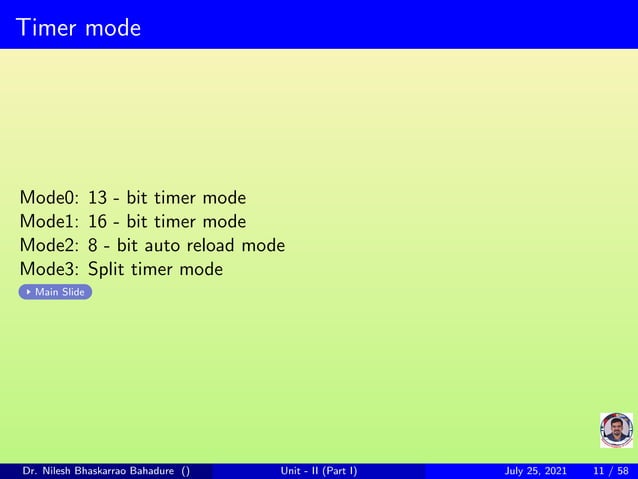 Timer mode

Mode0: 13 - bit timer mode
Mode1: 16 - bit timer mode
Mode2: 8 - bit auto reload mode
Mode3: Split timer mode

Main Slide

Dr. Nilesh Bhaskarrao Bahadure () Unit - II (Part I) July 25, 2021 11 / 58